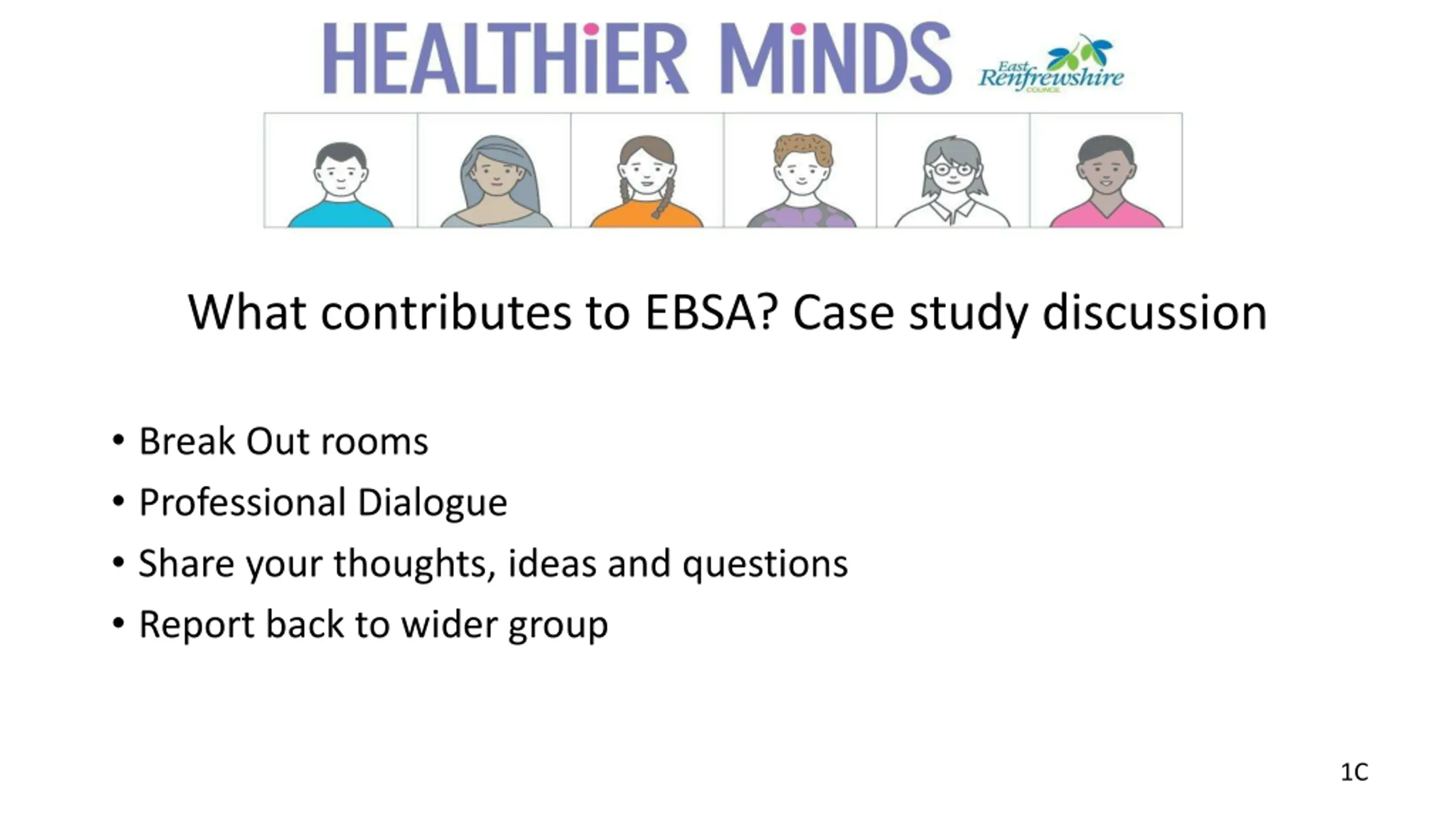 HEALTHiER MiNDS

East Renfrewshire COUNCIL

What contributes to EBSA? Case study discussion

• Break Out rooms
• Professional Dialogue
• Share your thoughts, ideas and questions
• Report back to wider group

1C